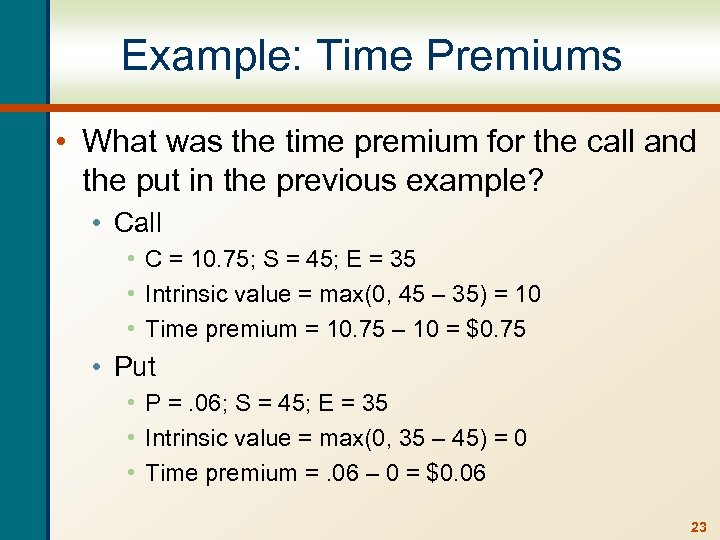 Example: Time Premiums

• What was the time premium for the call and the put in the previous example?

• Call
• C = 10.75; S = 45; E = 35
• Intrinsic value = max(0, 45 – 35) = 10
• Time premium = 10.75 – 10 = \$0.75

• Put
• P = .06; S = 45; E = 35
• Intrinsic value = max(0, 35 – 45) = 0
• Time premium = .06 – 0 = \$0.06

23